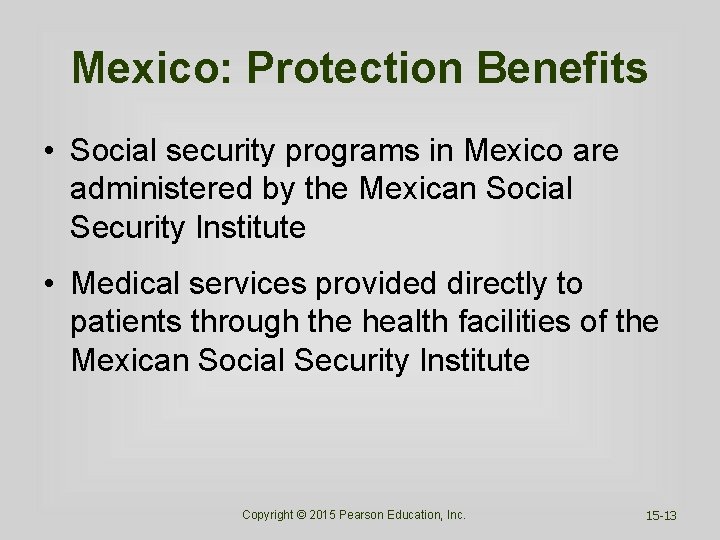 Mexico: Protection Benefits

• Social security programs in Mexico are administered by the Mexican Social Security Institute

• Medical services provided directly to patients through the health facilities of the Mexican Social Security Institute

Copyright © 2015 Pearson Education, Inc.

15-13